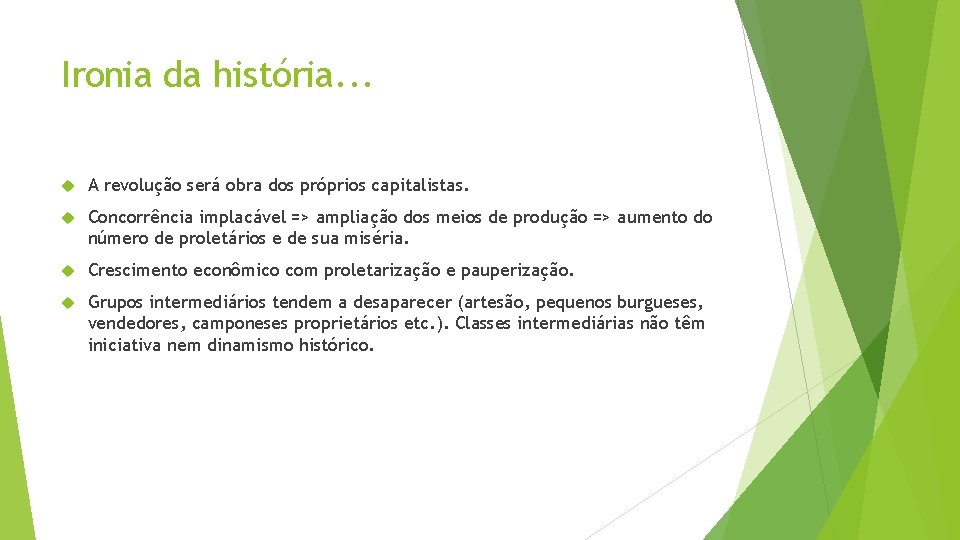 Ironia da história...

A revolução será obra dos próprios capitalistas.

Concorrência implacável => ampliação dos meios de produção => aumento do número de proletários e de sua miséria.

Crescimento econômico com proletarização e pauperização.

Grupos intermediários tendem a desaparecer (artesão, pequenos burgueses, vendedores, camponeses proprietários etc.). Classes intermediárias não têm iniciativa nem dinamismo histórico.